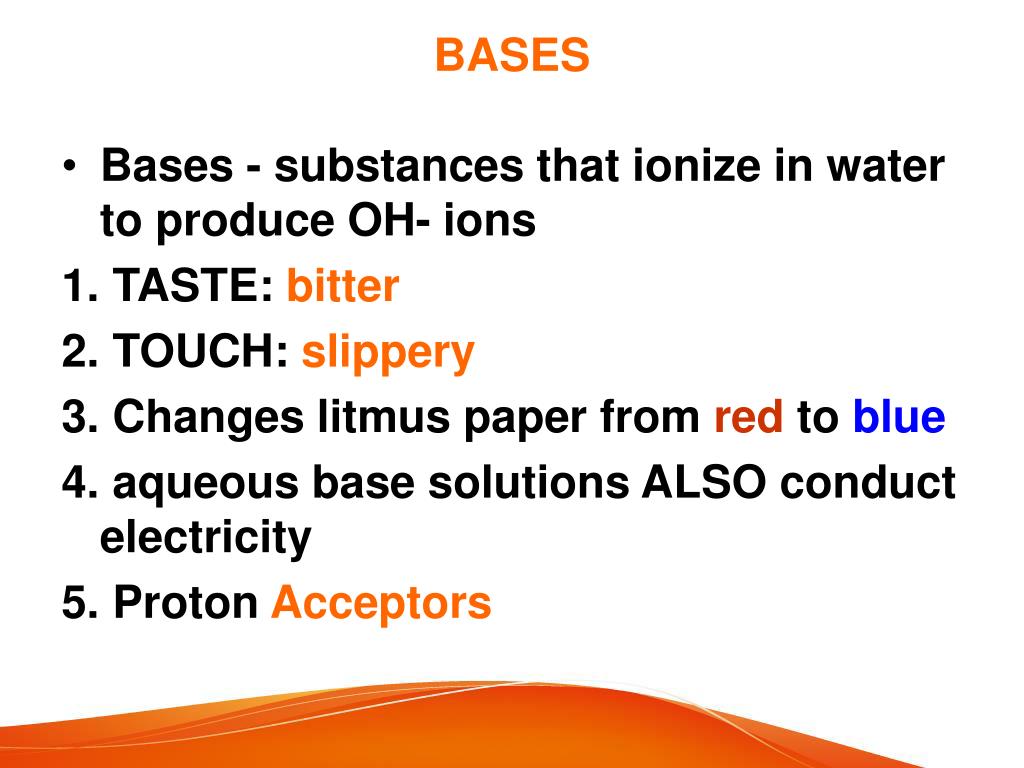 BASES

• Bases - substances that ionize in water to produce OH- ions

1. TASTE: bitter

2. TOUCH: slippery

3. Changes litmus paper from red to blue

4. aqueous base solutions ALSO conduct electricity

5. Proton Acceptors